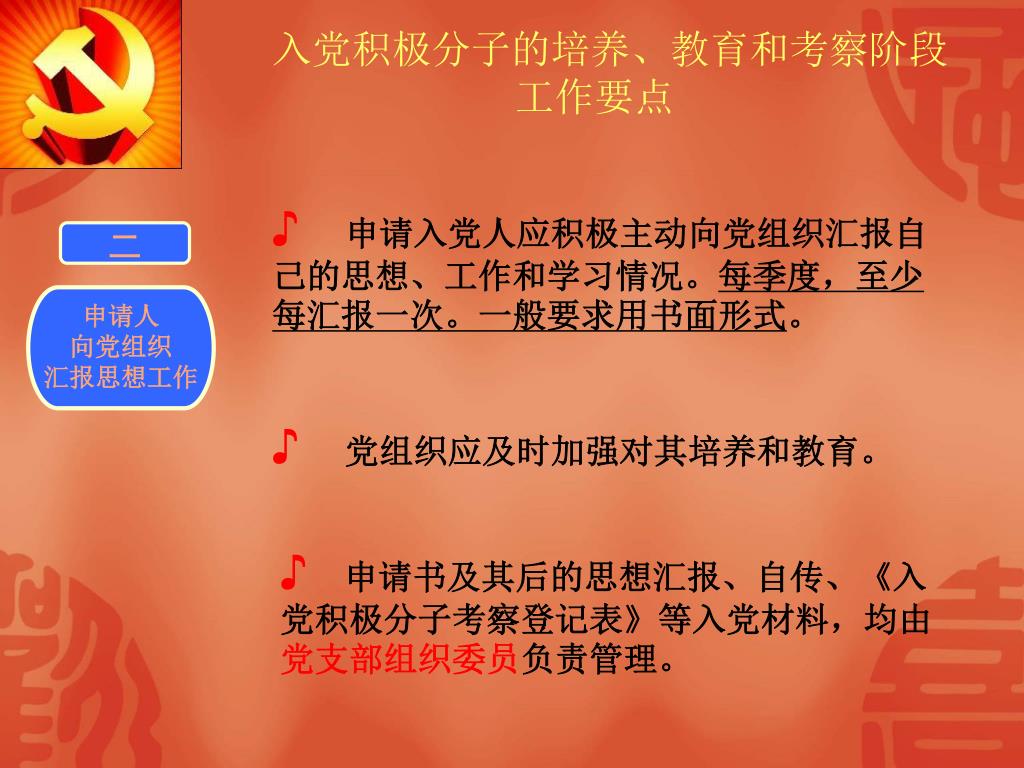 入党积极分子的培养、教育和考察阶段工作要点

二

申请人
向党组织
汇报思想工作

♪ 申请入党人应积极主动向党组织汇报自己的思想、工作和学习情况。每季度，至少每汇报一次。一般要求用书面形式。

♪ 党组织应及时加强对其培养和教育。

♪ 申请书及其后的思想汇报、自传、《入党积极分子考察登记表》等入党材料，均由党支部组织委员负责管理。